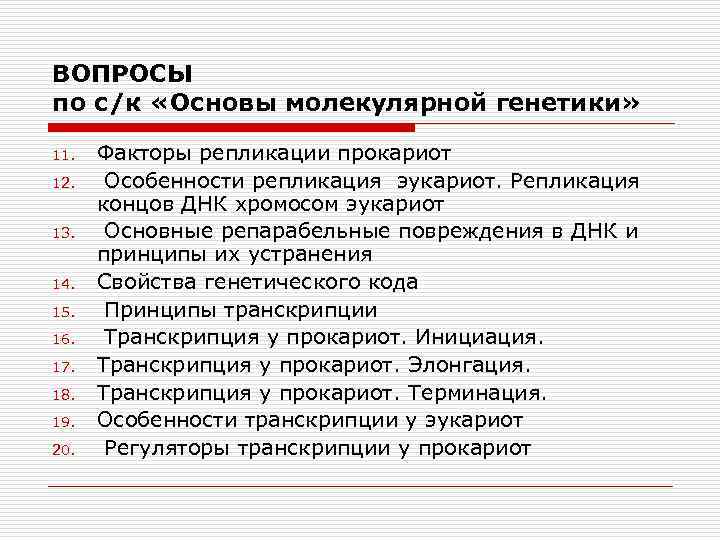 ВОПРОСЫ
по с/к «Основы молекулярной генетики»

11. Факторы репликации прокариот
12. Особенности репликация эукариот. Репликация концов ДНК хромосом эукариот
13. Основные репарабельные повреждения в ДНК и принципы их устранения
14. Свойства генетического кода
15. Принципы транскрипции
16. Транскрипция у прокариот. Инициация.
17. Транскрипция у прокариот. Элонгация.
18. Транскрипция у прокариот. Терминация.
19. Особенности транскрипции у эукариот
20. Регуляторы транскрипции у прокариот